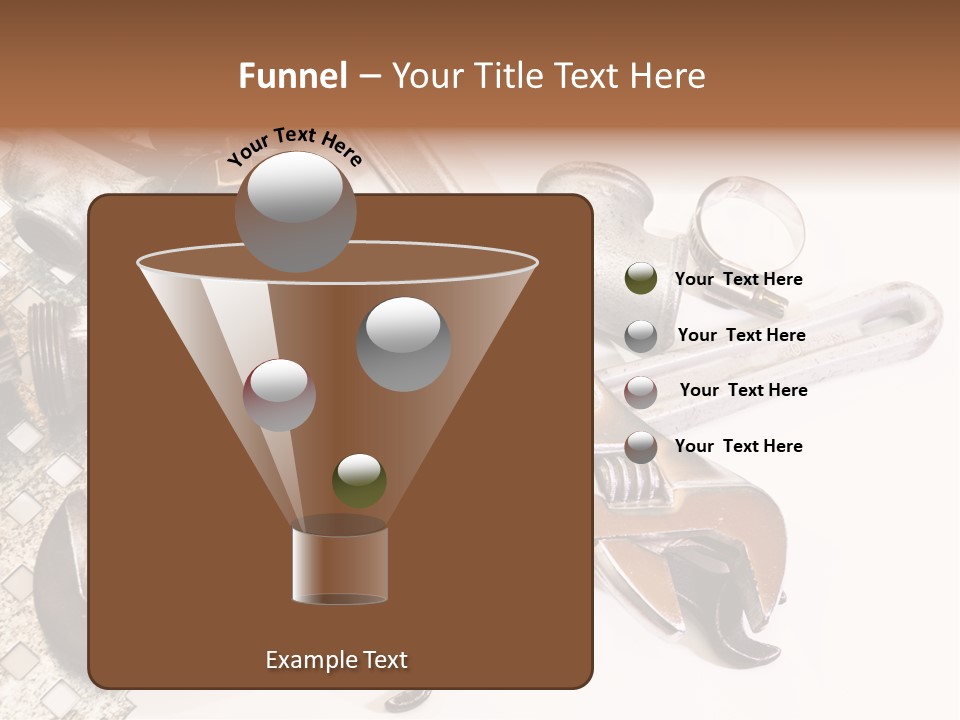 Funnel – Your Title Text Here

Your Text Here

Your Text Here

Your Text Here

Your Text Here

Your Text Here

Example Text